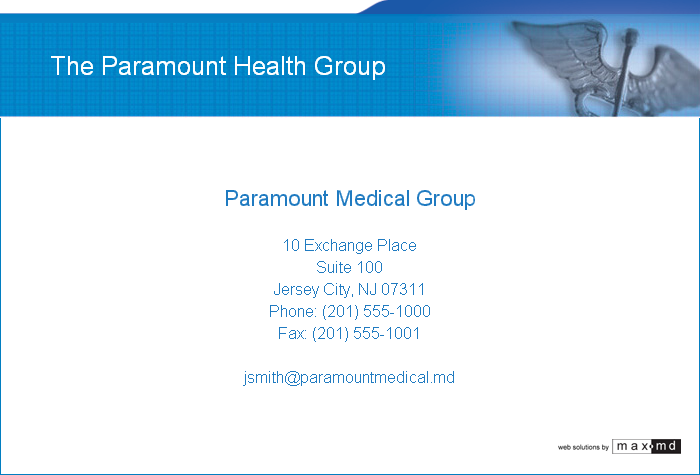 The Paramount Health Group

Paramount Medical Group

10 Exchange Place
Suite 100
Jersey City, NJ 07311
Phone: (201) 555-1000
Fax: (201) 555-1001

jsmith@paramountmedical.md

web solutions by max·md